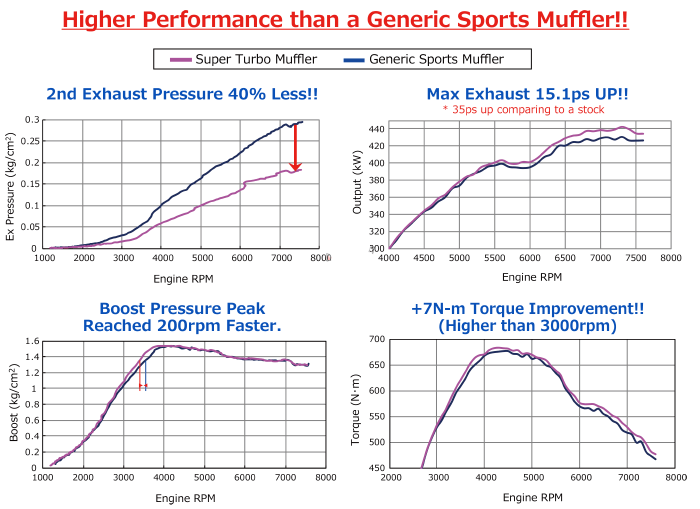 Higher Performance than a Generic Sports Muffler!!

Super Turbo Muffler
Generic Sports Muffler

2nd Exhaust Pressure 40% Less!!

Ex Pressure (kg/cm²)
0.3
0.25
0.2
0.15
0.1
0.05
0
1000 2000 3000 4000 5000 6000 7000 8000
Engine RPM

Max Exhaust 15.1ps UP!!
* 35ps up comparing to a stock

Output (kW)
440
420
400
380
360
340
320
300
4000 4500 5000 5500 6000 6500 7000 7500 8000
Engine RPM

Boost Pressure Peak Reached 200rpm Faster.

Boost (kg/cm²)
1.6
1.4
1.2
1
0.8
0.6
0.4
0.2
0
1000 2000 3000 4000 5000 6000 7000 8000
Engine RPM

+7N-m Torque Improvement!! (Higher than 3000rpm)

Torque (N·m)
700
650
600
550
500
450
2000 3000 4000 5000 6000 7000 8000
Engine RPM